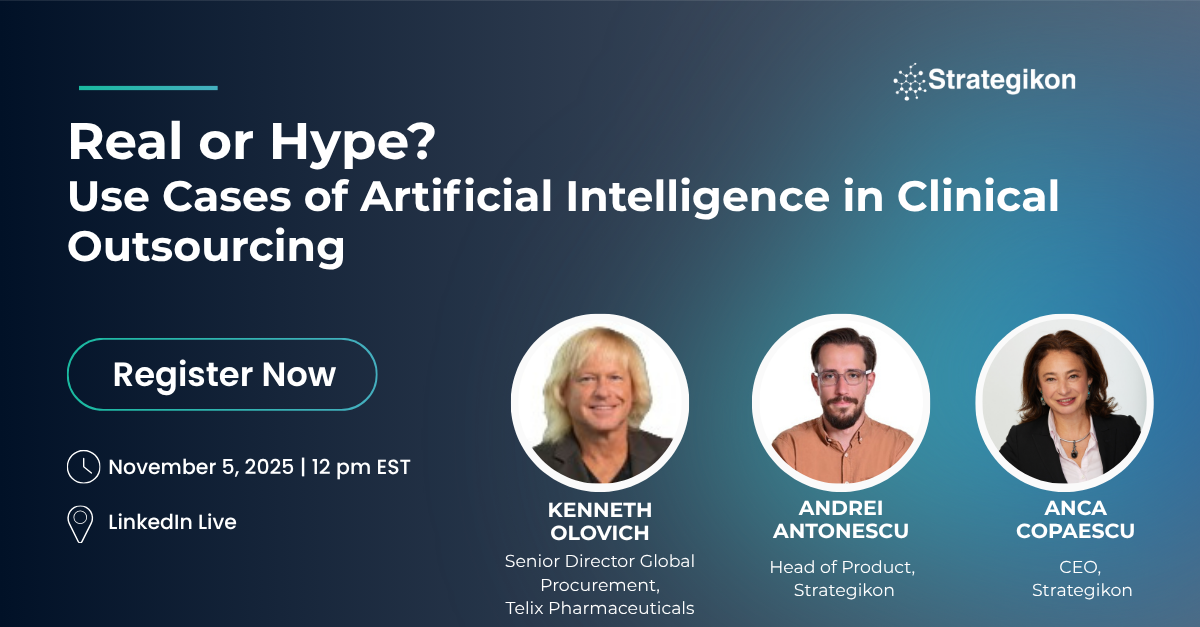 Strategikon

Real or Hype?
Use Cases of Artificial Intelligence in Clinical Outsourcing

Register Now

November 5, 2025 | 12 pm EST

LinkedIn Live

KENNETH OLOVICH
Senior Director Global Procurement, Telix Pharmaceuticals

ANDREI ANTONESCU
Head of Product, Strategikon

ANCA COPAESCU
CEO, Strategikon